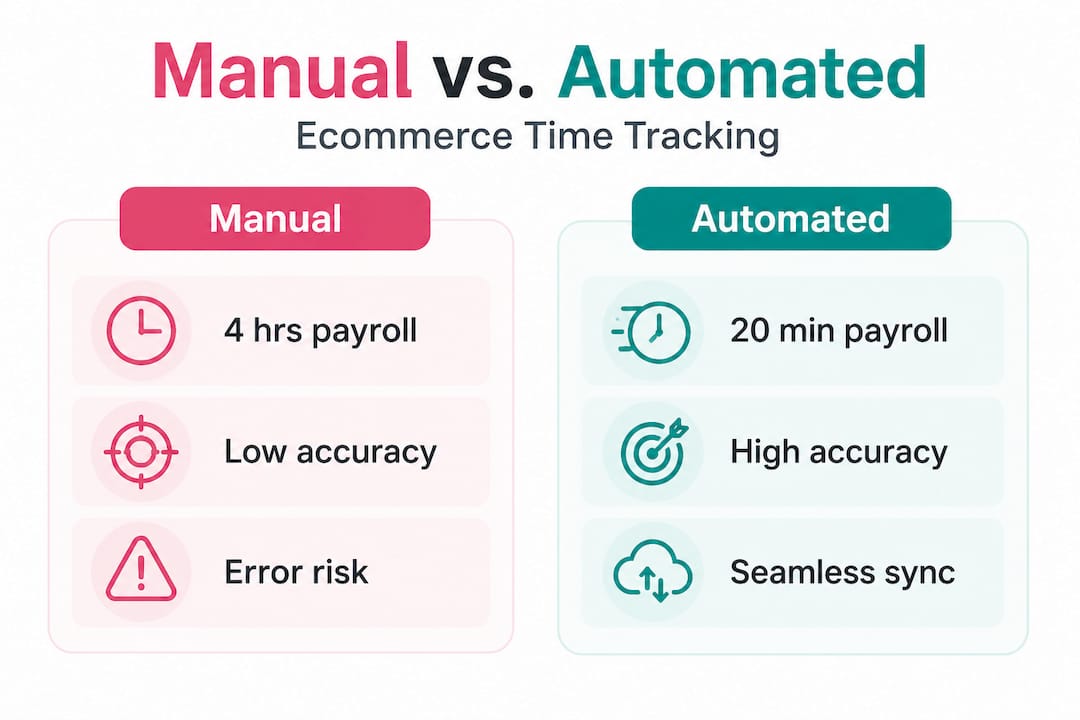 Manual vs. Automated

Ecommerce Time Tracking

Manual

4 hrs payroll

Low accuracy

Error risk

Automated

20 min payroll

High accuracy

Seamless sync